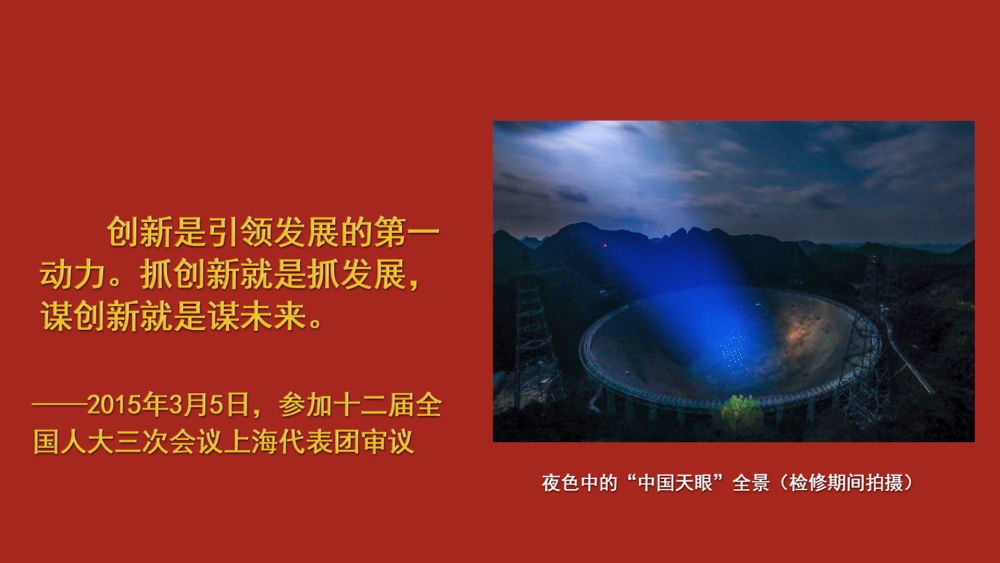 创新是引领发展的第一动力。抓创新就是抓发展，谋创新就是谋未来。

——2015年3月5日，参加十二届全国人大三次会议上海代表团审议

夜色中的“中国天眼”全景（检修期间拍摄）